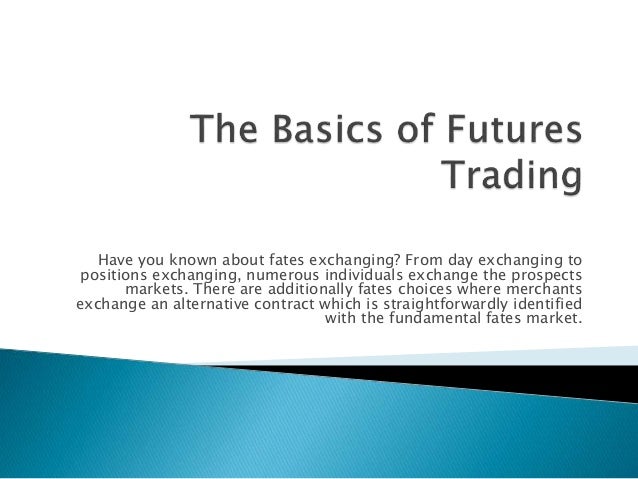 The Basics of Futures Trading

Have you known about fates exchanging? From day exchanging to positions exchanging, numerous individuals exchange the prospects markets. There are additionally fates choices where merchants exchange an alternative contract which is straightforwardly identified with the fundamental fates market.